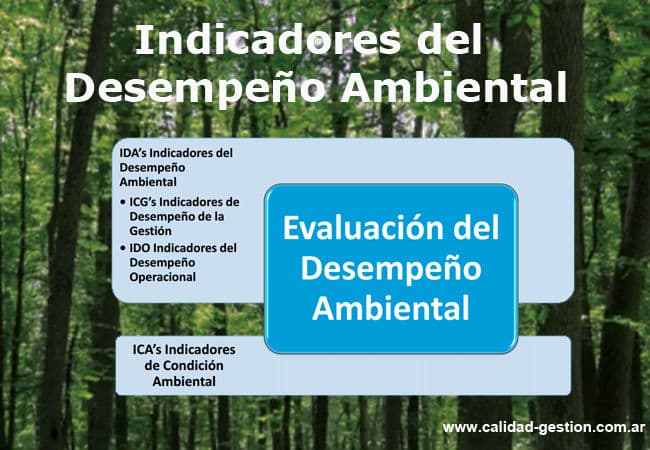 Indicadores del Desempeño Ambiental

IDA's Indicadores del Desempeño Ambiental

• ICG's Indicadores de Desempeño de la Gestión
• IDO Indicadores del Desempeño Operacional

Evaluación del Desempeño Ambiental

ICA's Indicadores de Condición Ambiental

www.calidad-gestion.com.ar